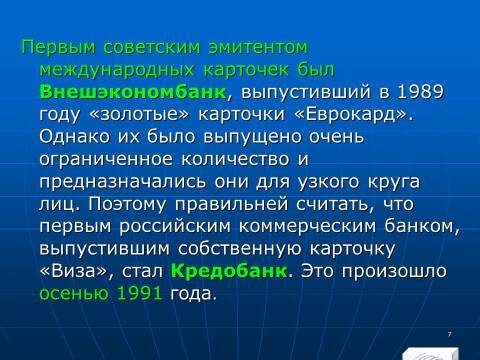 Первым советским эмитентом международных карточек был Внешэкономбанк, выпустивший в 1989 году «золотые» карточки «Еврокард». Однако их было выпущено очень ограниченное количество и предназначались они для узкого круга лиц. Поэтому правильней считать, что первым российским коммерческим банком, выпустившим собственную карточку «Виза», стал Кредобанк. Это произошло осенью 1991 года.

7